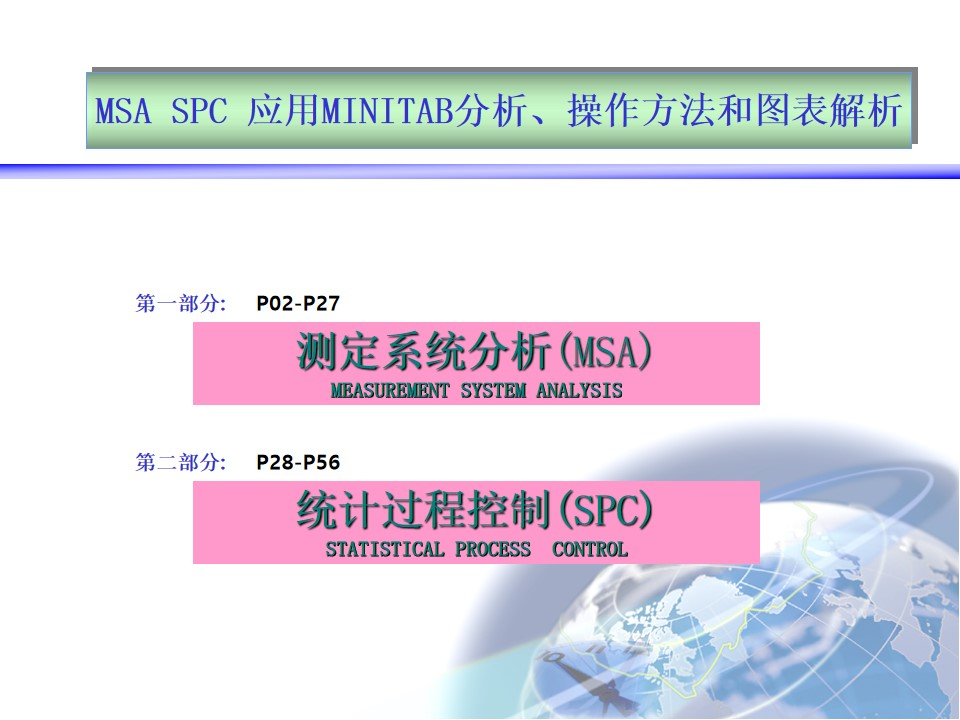 MSA SPC 应用MINITAB分析、操作方法和图表解析

第一部分: P02-P27

测定系统分析(MSA)
MEASUREMENT SYSTEM ANALYSIS

第二部分: P28-P56

统计过程控制(SPC)
STATISTICAL PROCESS CONTROL